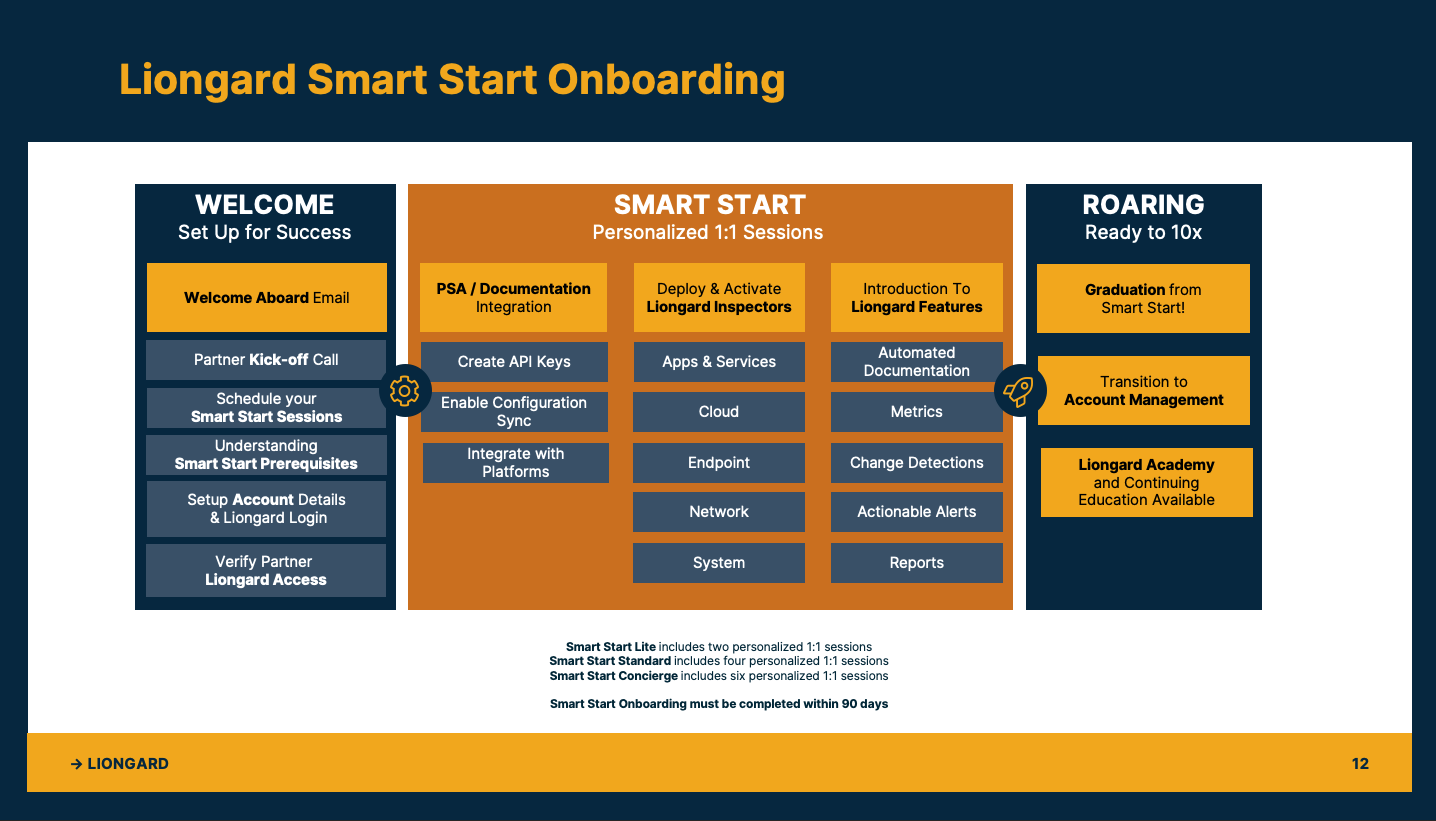 Liongard Smart Start Onboarding

WELCOME
Set Up for Success

Welcome Aboard Email

Partner Kick-off Call

Schedule your Smart Start Sessions

Understanding Smart Start Prerequisites

Setup Account Details & Liongard Login

Verify Partner Liongard Access

SMART START
Personalized 1:1 Sessions

PSA / Documentation Integration

Create API Keys

Enable Configuration Sync

Integrate with Platforms

Deploy & Activate Liongard Inspectors

Apps & Services

Cloud

Endpoint

Network

System

Introduction To Liongard Features

Automated Documentation

Metrics

Change Detections

Actionable Alerts

Reports

ROARING
Ready to 10x

Graduation from Smart Start!

Transition to Account Management

Liongard Academy and Continuing Education Available

Smart Start Lite includes two personalized 1:1 sessions
Smart Start Standard includes four personalized 1:1 sessions
Smart Start Concierge includes six personalized 1:1 sessions

Smart Start Onboarding must be completed within 90 days

→ LIONGARD

12